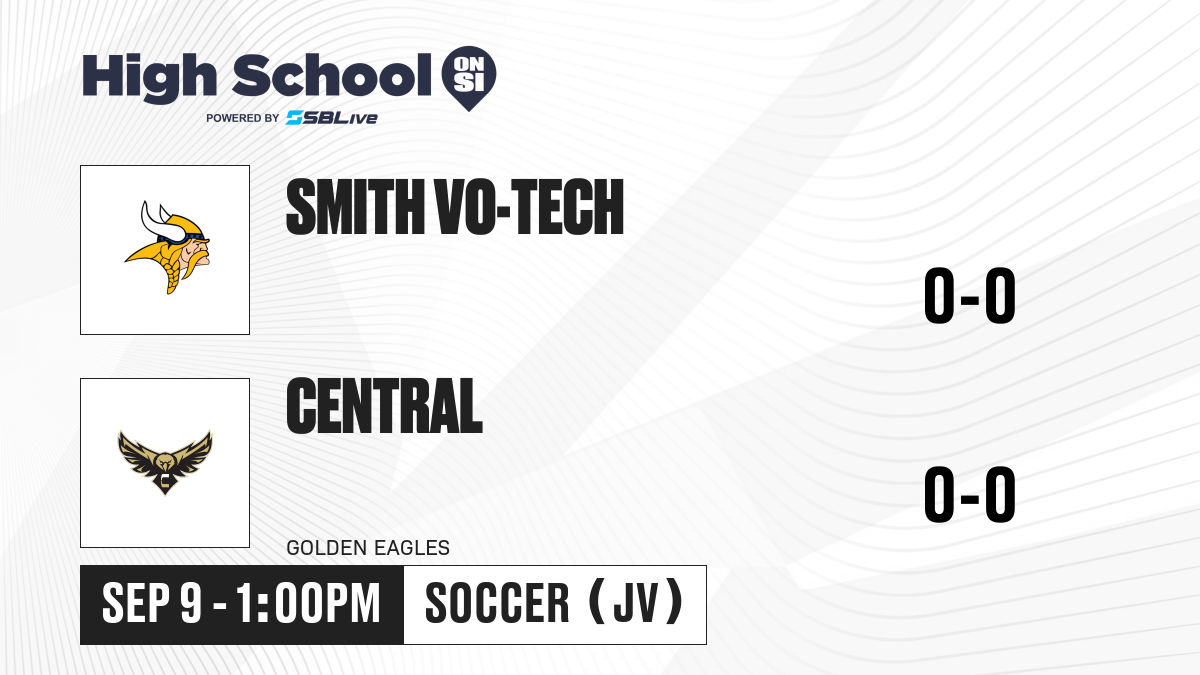 High School ON SI
POWERED BY SBLive

SMITH VO-TECH

0-0

CENTRAL

0-0

GOLDEN EAGLES

SEP 9 - 1:00PM

SOCCER (JV)